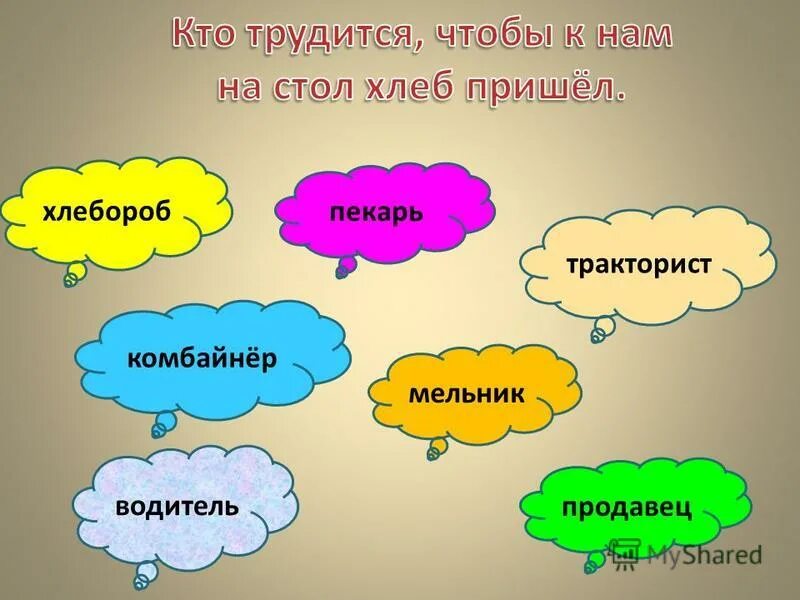 Кто трудится, чтобы к нам на стол хлеб пришёл.

хлебороб

пекарь

тракторист

комбайнёр

мельник

водитель

продавец

MyShared